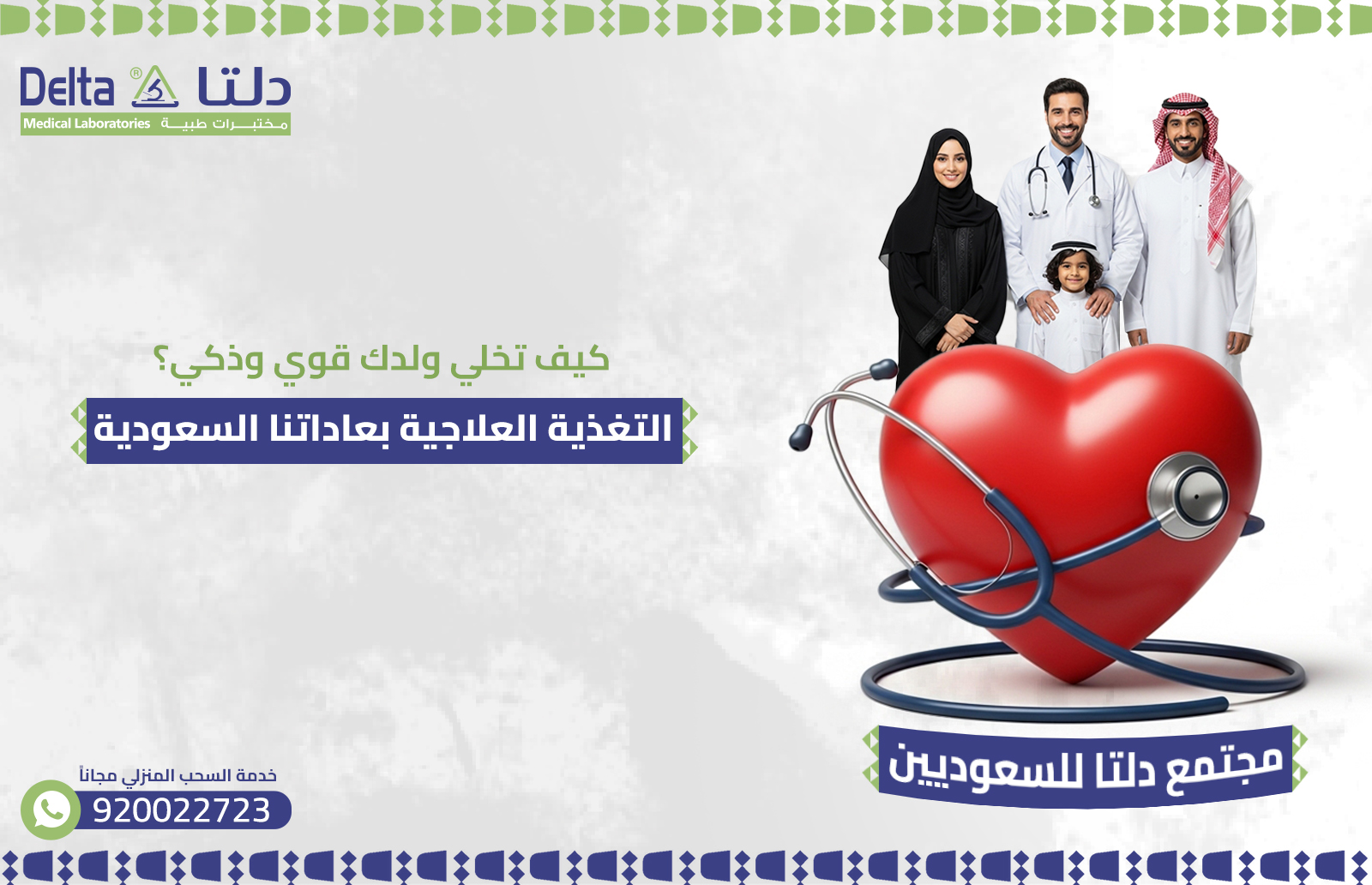 Delta ® دلتا
Medical Laboratories مختبرات طبية

كيف تخلي ولدك قوي وذكي؟

التغذية العلاجية بعاداتنا السعودية

مجتمع دلتا للسعوديين

خدمة السحب المنزلي مجاناً
920022723